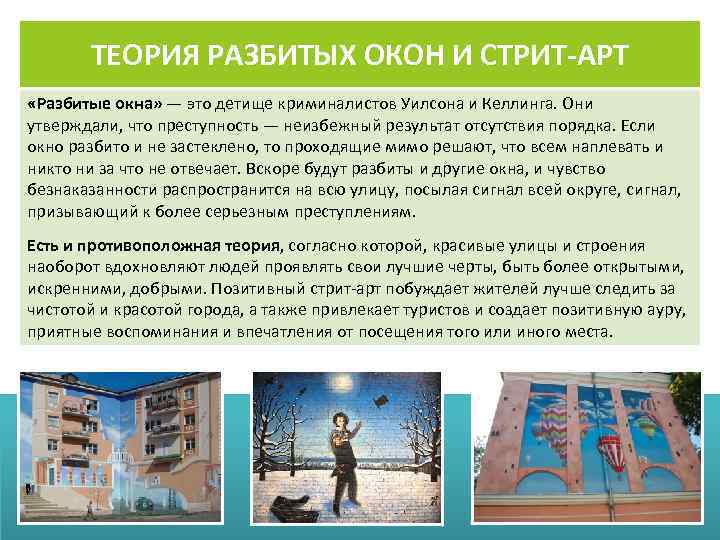 ТЕОРИЯ РАЗБИТЫХ ОКОН И СТРИТ-АРТ

«Разбитые окна» — это детище криминалистов Уилсона и Келлинга. Они утверждали, что преступность — неизбежный результат отсутствия порядка. Если окно разбито и не застеклено, то проходящие мимо решают, что всем наплевать и никто ни за что не отвечает. Вскоре будут разбиты и другие окна, и чувство безнаказанности распространится на всю улицу, посылая сигнал всей округе, сигнал, призывающий к более серьезным преступлениям.

Есть и противоположная теория, согласно которой, красивые улицы и строения наоборот вдохновляют людей проявлять свои лучшие черты, быть более открытыми, искренними, добрыми. Позитивный стрит-арт побуждает жителей лучше следить за чистотой и красотой города, а также привлекает туристов и создает позитивную ауру, приятные воспоминания и впечатления от посещения того или иного места.